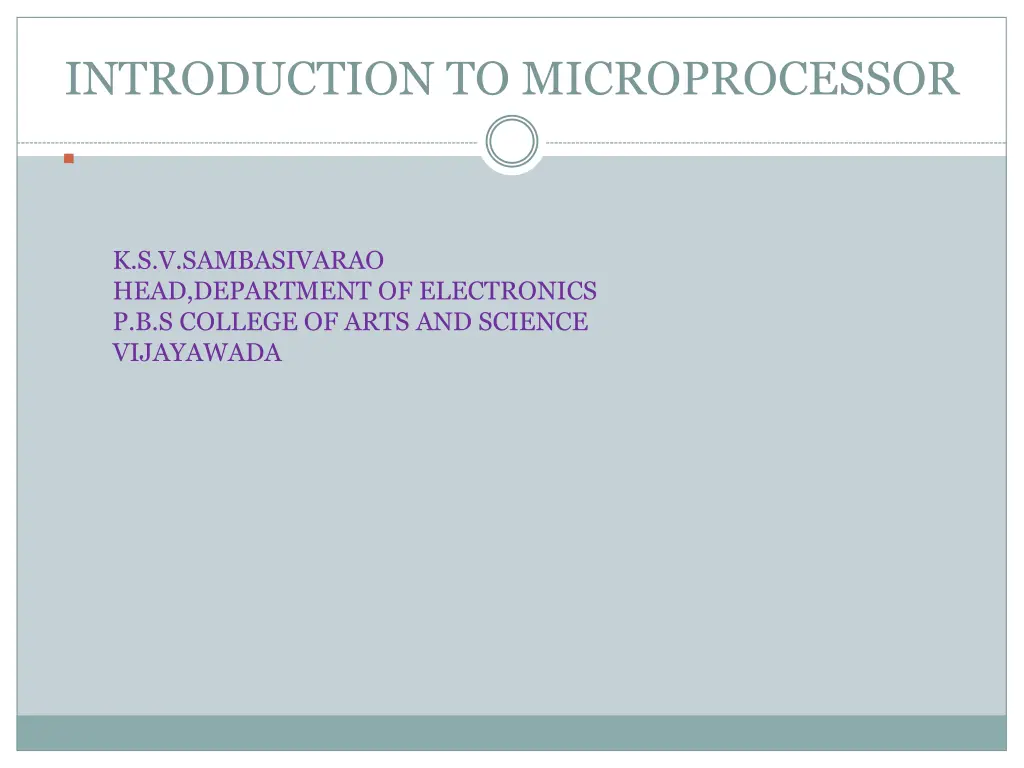 INTRODUCTION TO MICROPROCESSOR

K.S.V.SAMBASIVARAO
HEAD,DEPARTMENT OF ELECTRONICS
P.B.S COLLEGE OF ARTS AND SCIENCE
VIJAYAWADA